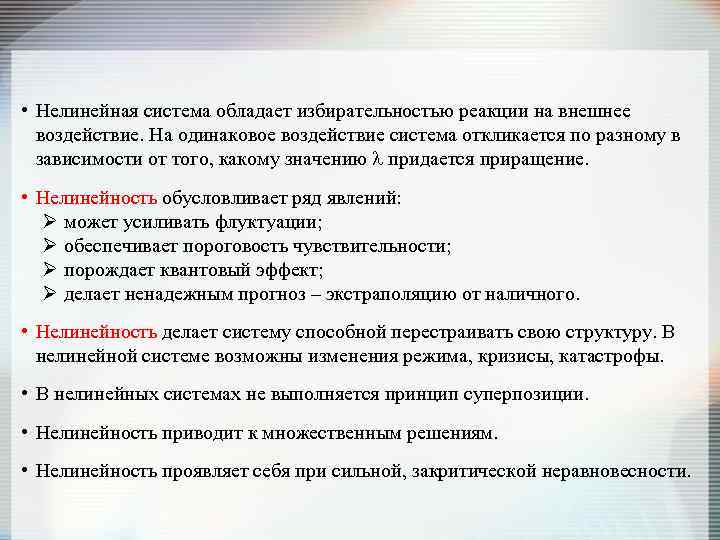 • Нелинейная система обладает избирательностью реакции на внешнее воздействие. На одинаковое воздействие система откликается по разному в зависимости от того, какому значению $\lambda$ придается приращение.

• Нелинейность обусловливает ряд явлений:
➢ может усиливать флуктуации;
➢ обеспечивает пороговость чувствительности;
➢ порождает квантовый эффект;
➢ делает ненадежным прогноз – экстраполяцию от наличного.

• Нелинейность делает систему способной перестраивать свою структуру. В нелинейной системе возможны изменения режима, кризисы, катастрофы.

• В нелинейных системах не выполняется принцип суперпозиции.

• Нелинейность приводит к множественным решениям.

• Нелинейность проявляет себя при сильной, закритической неравновесности.